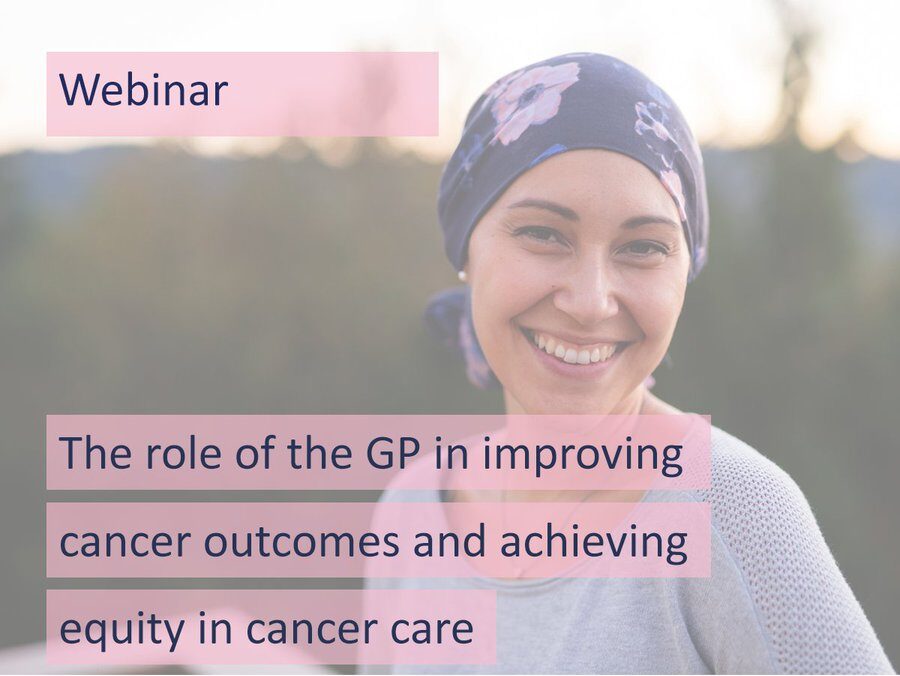 Webinar

The role of the GP in improving cancer outcomes and achieving equity in cancer care